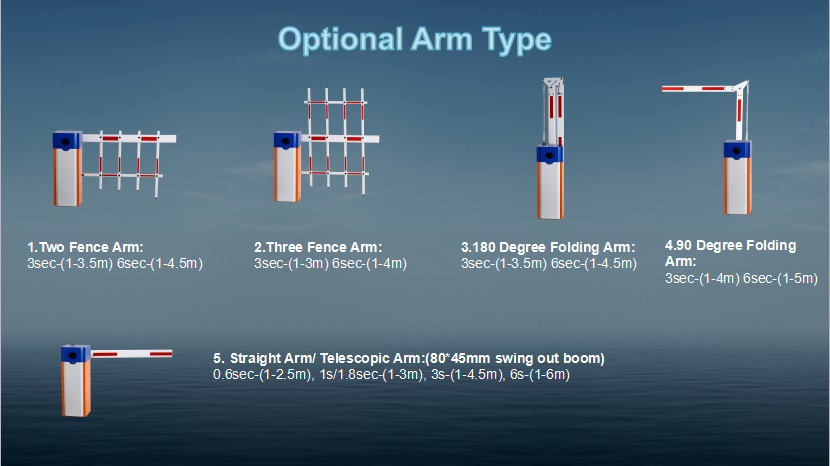 Optional Arm Type

1.Two Fence Arm:
3sec-(1-3.5m) 6sec-(1-4.5m)

2.Three Fence Arm:
3sec-(1-3m) 6sec-(1-4m)

3.180 Degree Folding Arm:
3sec-(1-3.5m) 6sec-(1-4.5m)

4.90 Degree Folding Arm:
3sec-(1-4m) 6sec-(1-5m)

5. Straight Arm/ Telescopic Arm:(80*45mm swing out boom)
0.6sec-(1-2.5m), 1s/1.8sec-(1-3m), 3s-(1-4.5m), 6s-(1-6m)